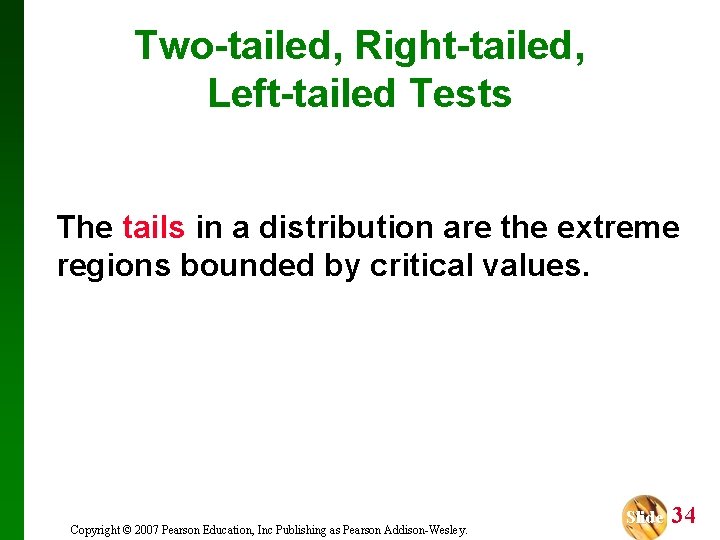 Two-tailed, Right-tailed, Left-tailed Tests

The tails in a distribution are the extreme regions bounded by critical values.

Copyright © 2007 Pearson Education, Inc Publishing as Pearson Addison-Wesley.

Slide 34